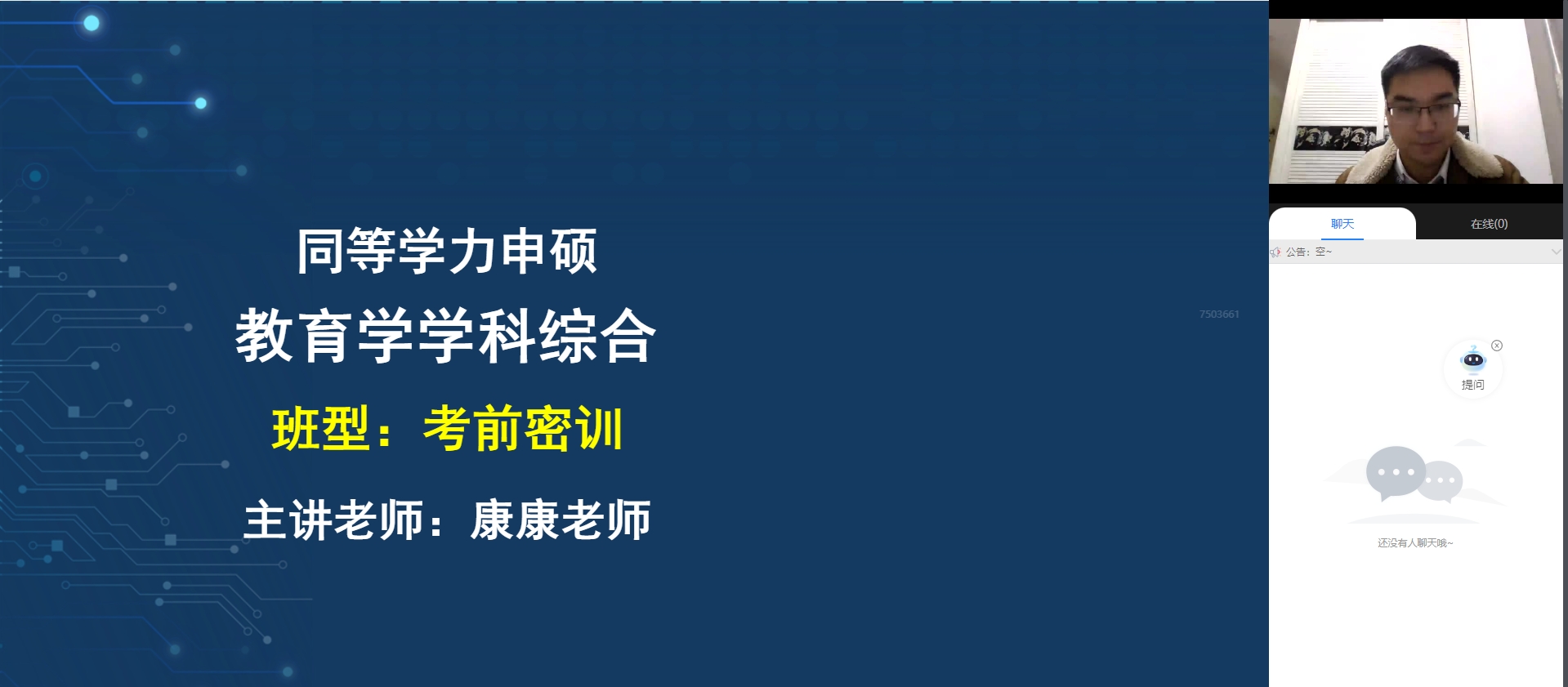 同等学力申硕
教育学学科综合
班型：考前密训
主讲老师：康康老师

7503661

聊天
在线(0)
公告：空~
提问
还没有人聊天哦~